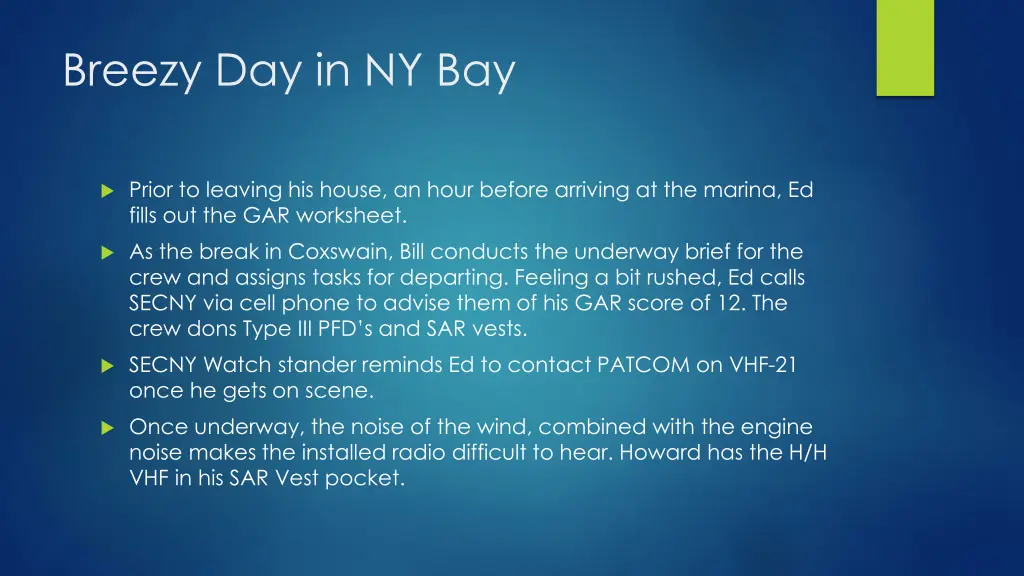 Breezy Day in NY Bay

Prior to leaving his house, an hour before arriving at the marina, Ed fills out the GAR worksheet.

As the break in Coxswain, Bill conducts the underway brief for the crew and assigns tasks for departing. Feeling a bit rushed, Ed calls SECNY via cell phone to advise them of his GAR score of 12. The crew dons Type III PFD's and SAR vests.

SECNY Watch stander reminds Ed to contact PATCOM on VHF-21 once he gets on scene.

Once underway, the noise of the wind, combined with the engine noise makes the installed radio difficult to hear. Howard has the H/H VHF in his SAR Vest pocket.